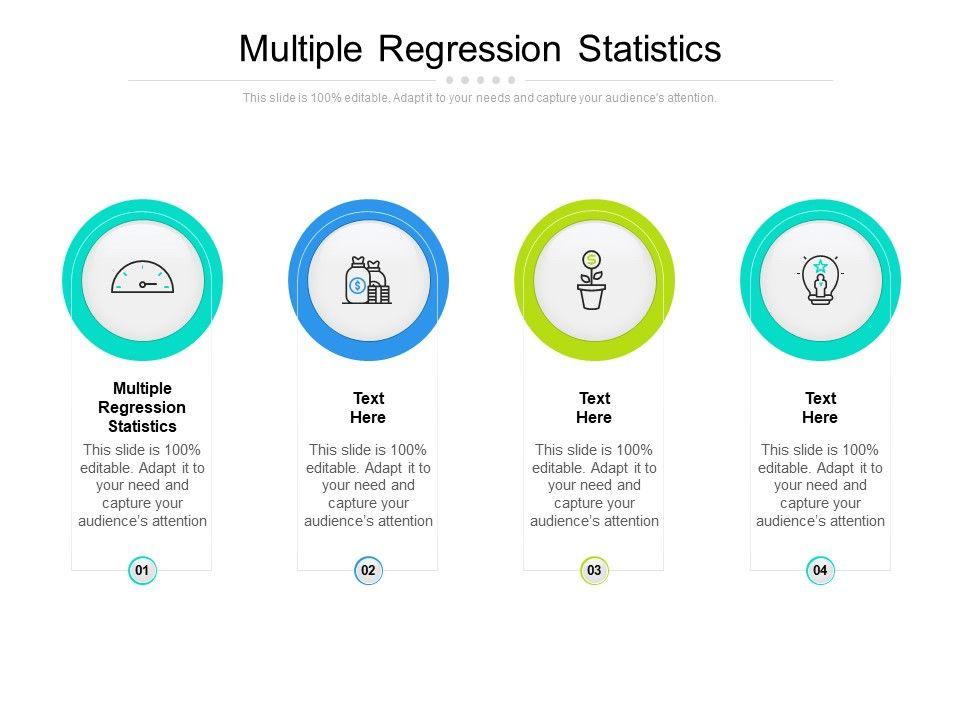 Multiple Regression Statistics

This slide is 100% editable. Adapt it to your needs and capture your audience's attention.

Multiple Regression Statistics

This slide is 100% editable. Adapt it to your need and capture your audience's attention

01

Text Here

This slide is 100% editable. Adapt it to your need and capture your audience's attention

02

Text Here

This slide is 100% editable. Adapt it to your need and capture your audience's attention

03

Text Here

This slide is 100% editable. Adapt it to your need and capture your audience's attention

04